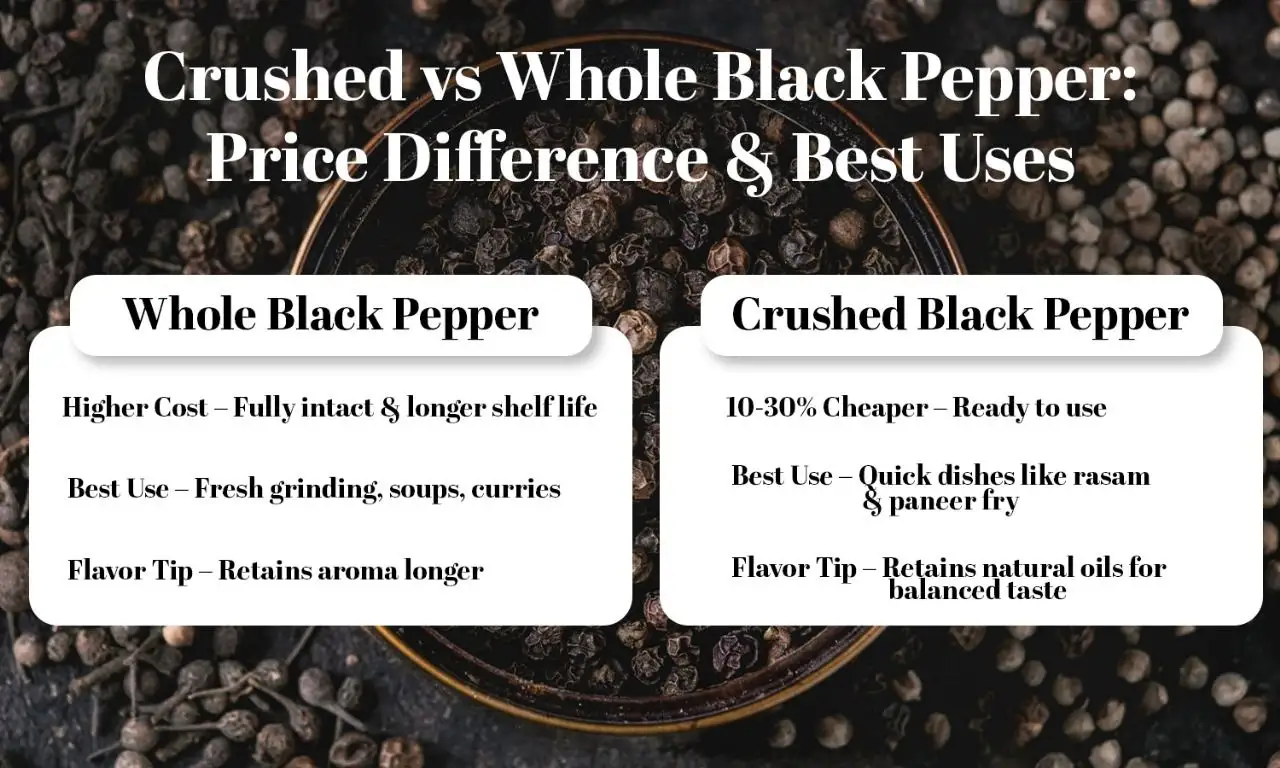 Crushed vs Whole Black Pepper: Price Difference & Best Uses

Whole Black Pepper

Higher Cost – Fully intact & longer shelf life

Best Use – Fresh grinding, soups, curries

Flavor Tip – Retains aroma longer

Crushed Black Pepper

10-30% Cheaper – Ready to use

Best Use – Quick dishes like rasam & paneer fry

Flavor Tip – Retains natural oils for balanced taste